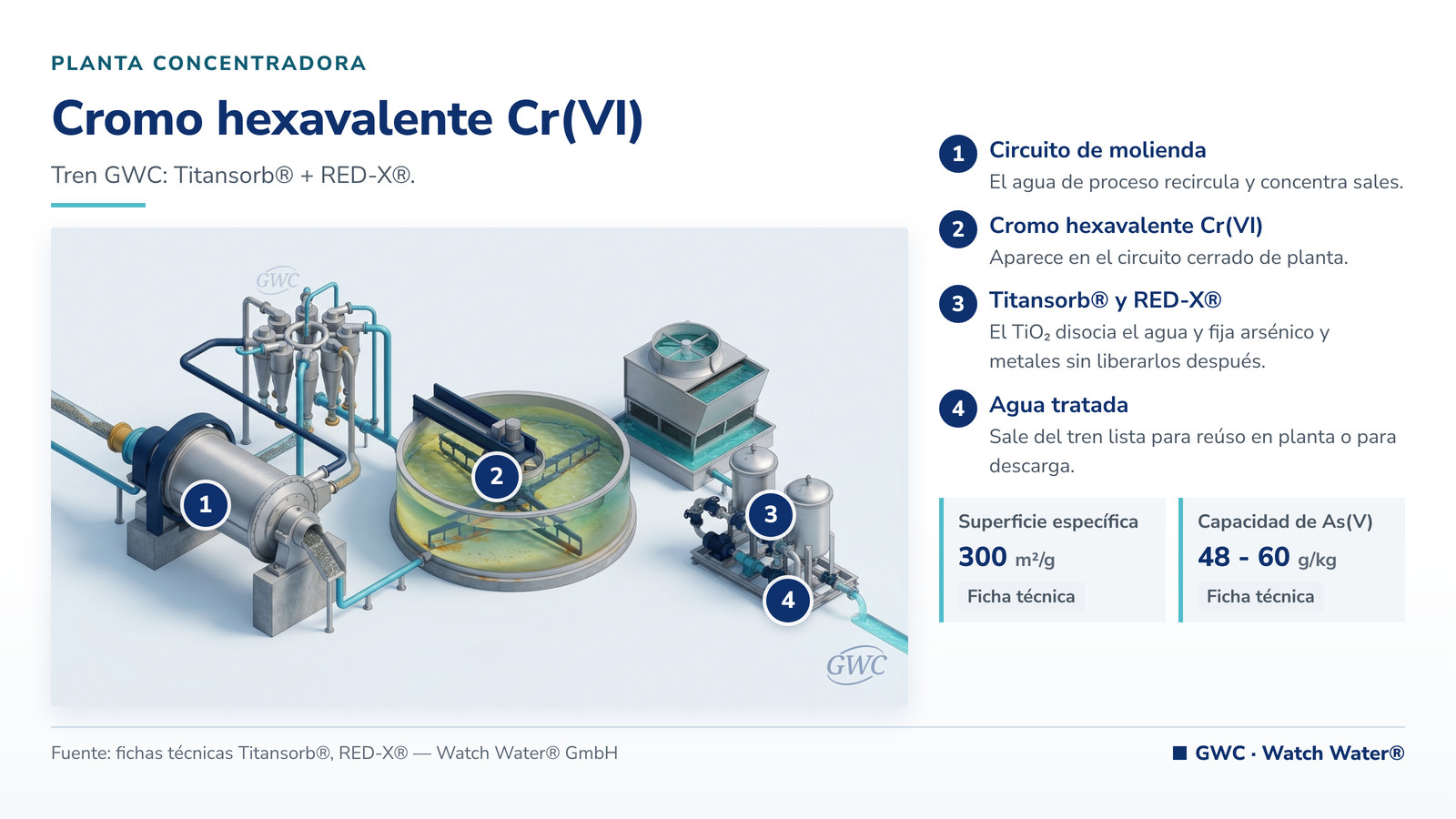 PLANTA CONCENTRADORA

Cromo hexavalente Cr(VI)

Tren GWC: Titansorb® + RED-X®.

GWC

1

2

3

4

GWC

1 Circuito de molienda
El agua de proceso recircula y concentra sales.

2 Cromo hexavalente Cr(VI)
Aparece en el circuito cerrado de planta.

3 Titansorb® y RED-X®
El $TiO_2$ disocia el agua y fija arsénico y metales sin liberarlos después.

4 Agua tratada
Sale del tren lista para reúso en planta o para descarga.

Superficie específica
300 m²/g
Ficha técnica

Capacidad de As(V)
48 - 60 g/kg
Ficha técnica

Fuente: fichas técnicas Titansorb®, RED-X® — Watch Water® GmbH

GWC · Watch Water®